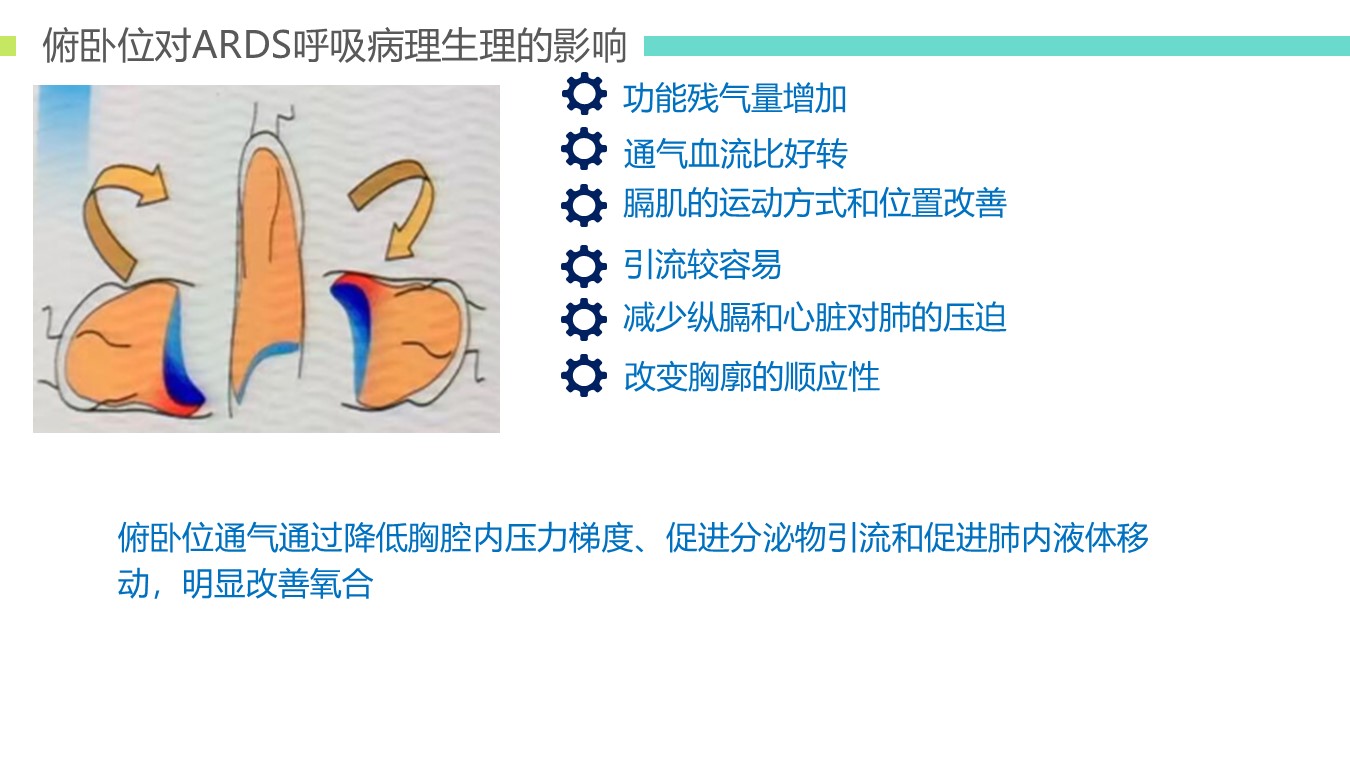 俯卧位对ARDS呼吸病理生理的影响

功能残气量增加

通气血流比好转

膈肌的运动方式和位置改善

引流较容易

减少纵膈和心脏对肺的压迫

改变胸廓的顺应性

俯卧位通气通过降低胸腔内压力梯度、促进分泌物引流和促进肺内液体移动，明显改善氧合